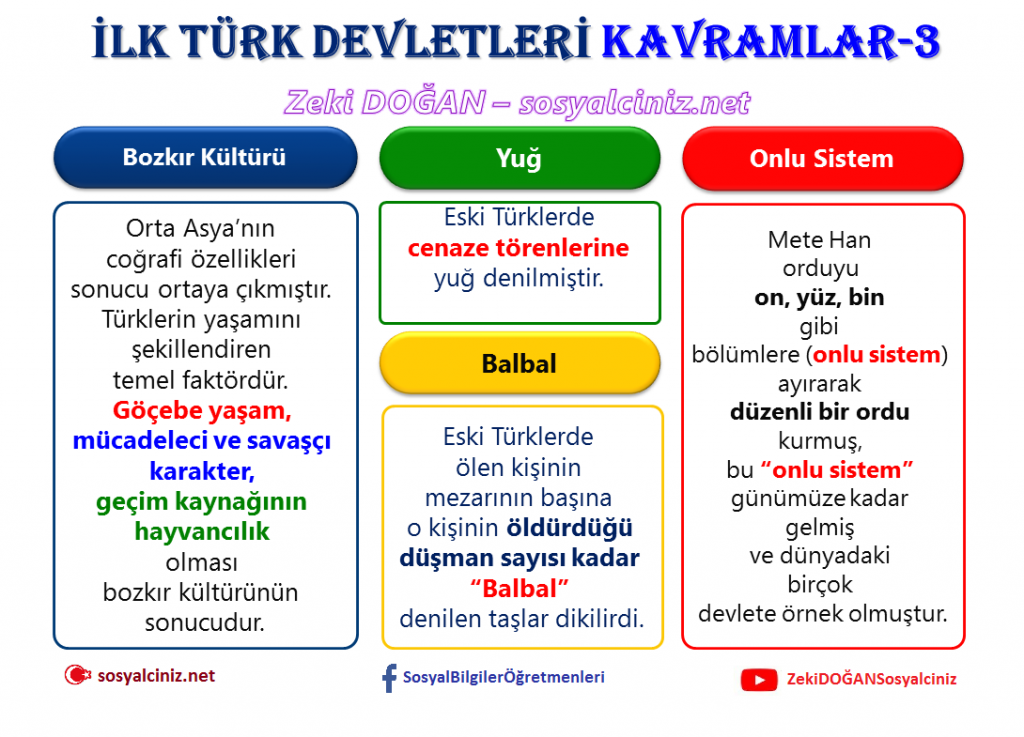 İLK TÜRK DEVLETLERİ KAVRAMLAR-3

Zeki DOĞAN – sosyalciniz.net

Bozkır Kültürü

Orta Asya'nın coğrafi özellikleri sonucu ortaya çıkmıştır. Türklerin yaşamını şekillendiren temel faktördür. Göçebe yaşam, mücadeleci ve savaşçı karakter, geçim kaynağının hayvancılık olması bozkır kültürünün sonucudur.

Yuğ

Eski Türklerde cenaze törenlerine yuğ denilmiştir.

Balbal

Eski Türklerde ölen kişinin mezarının başına o kişinin öldürdüğü düşman sayısı kadar "Balbal" denilen taşlar dikilirdi.

Onlu Sistem

Mete Han orduyu on, yüz, bin gibi bölümlere (onlu sistem) ayırarak düzenli bir ordu kurmuş, bu "onlu sistem" günümüze kadar gelmiş ve dünyadaki birçok devlete örnek olmuştur.

sosyalciniz.net

SosyalBilgilerÖğretmenleri

ZekiDOĞANSosyalciniz